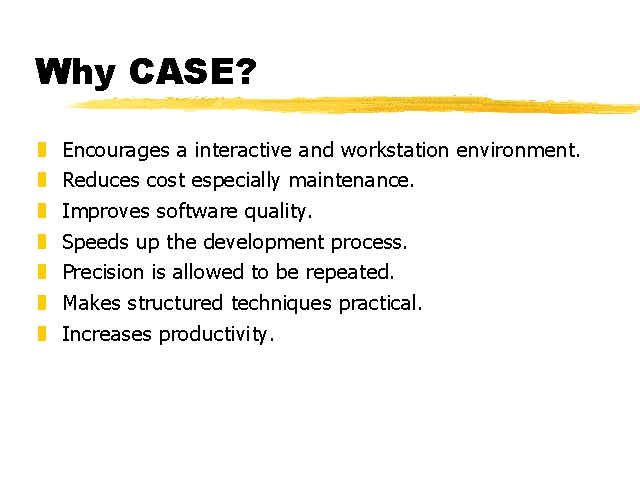 Why CASE?

Encourages a interactive and workstation environment.
Reduces cost especially maintenance.
Improves software quality.
Speeds up the development process.
Precision is allowed to be repeated.
Makes structured techniques practical.
Increases productivity.